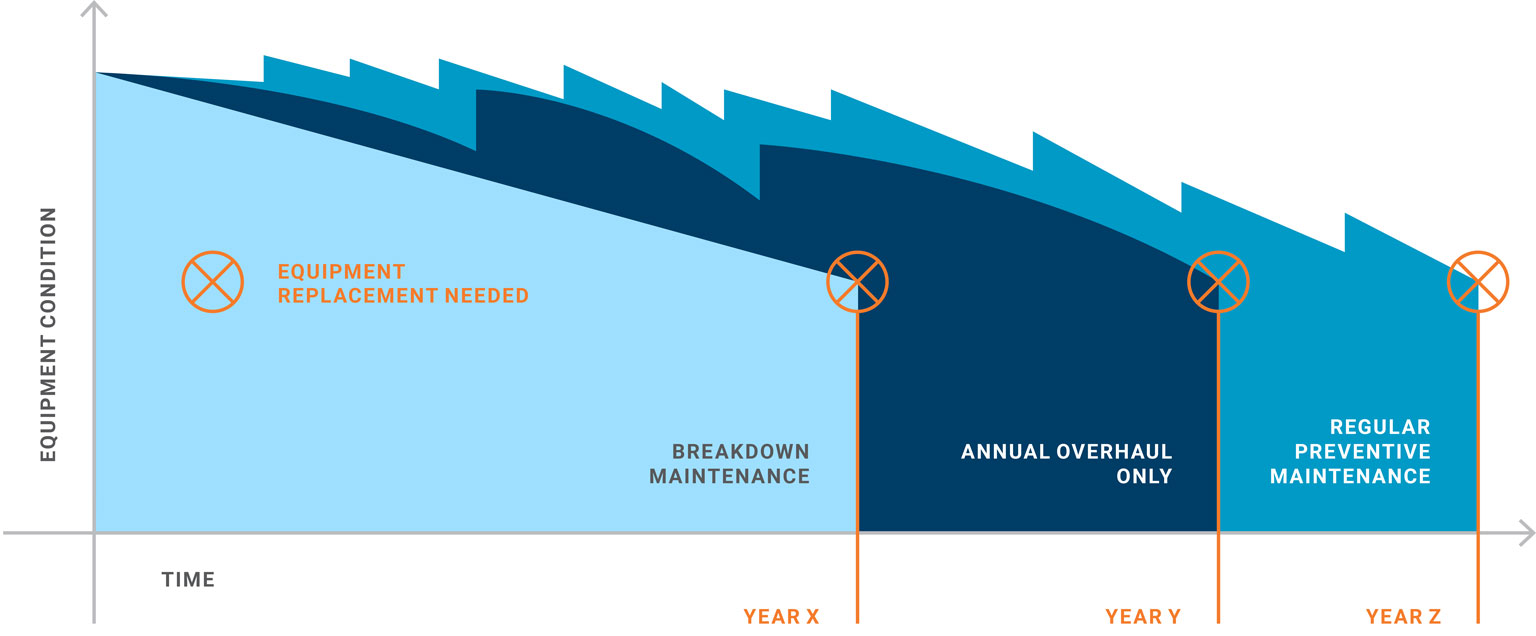 EQUIPMENT CONDITION

EQUIPMENT REPLACEMENT NEEDED

BREAKDOWN MAINTENANCE

ANNUAL OVERHAUL ONLY

REGULAR PREVENTIVE MAINTENANCE

TIME

YEAR X

YEAR Y

YEAR Z